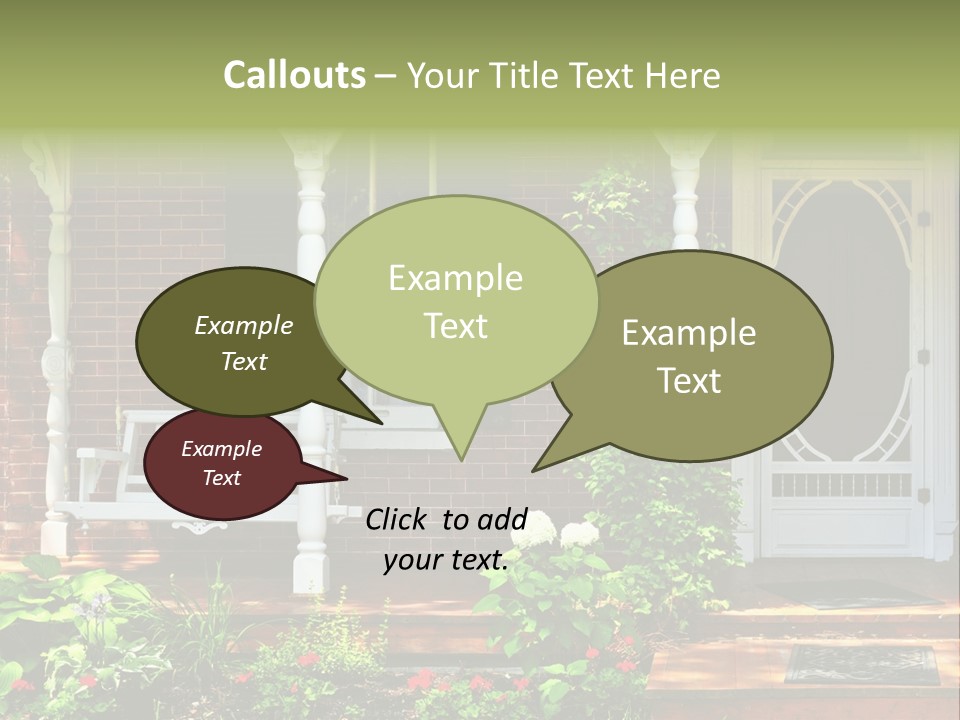 Callouts – Your Title Text Here

Example Text

Example Text

Example Text

Example Text

Click to add your text.